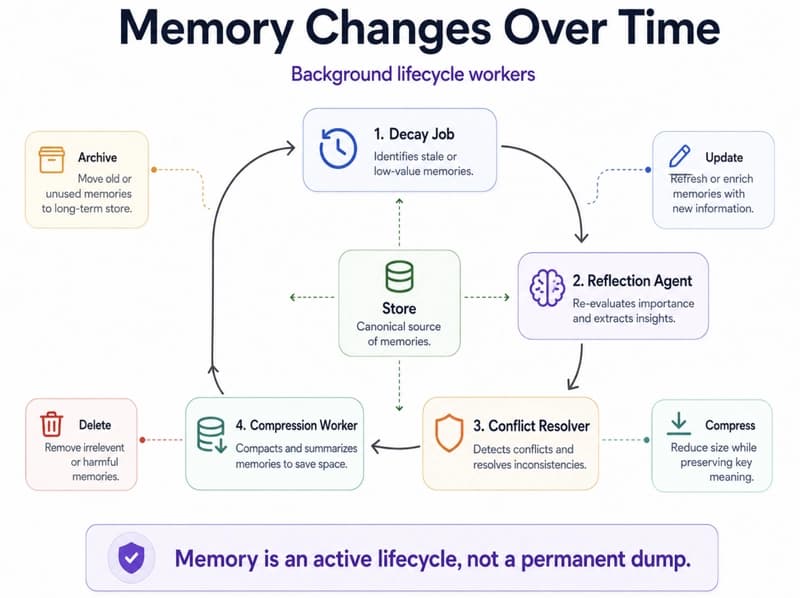 Memory Changes Over Time

Background lifecycle workers

Archive
Move old or unused memories to long-term store.

1. Decay Job
Identifies stale or low-value memories.

Update
Refresh or enrich memories with new information.

Store
Canonical source of memories.

2. Reflection Agent
Re-evaluates importance and extracts insights.

Delete
Remove irrelevent or harmful memories.

4. Compression Worker
Compacts and summarizes memories to save space.

3. Conflict Resolver
Detects conflicts and resolves inconsistencies.

Compress
Reduce size while preserving key meaning.

Memory is an active lifecycle, not a permanent dump.